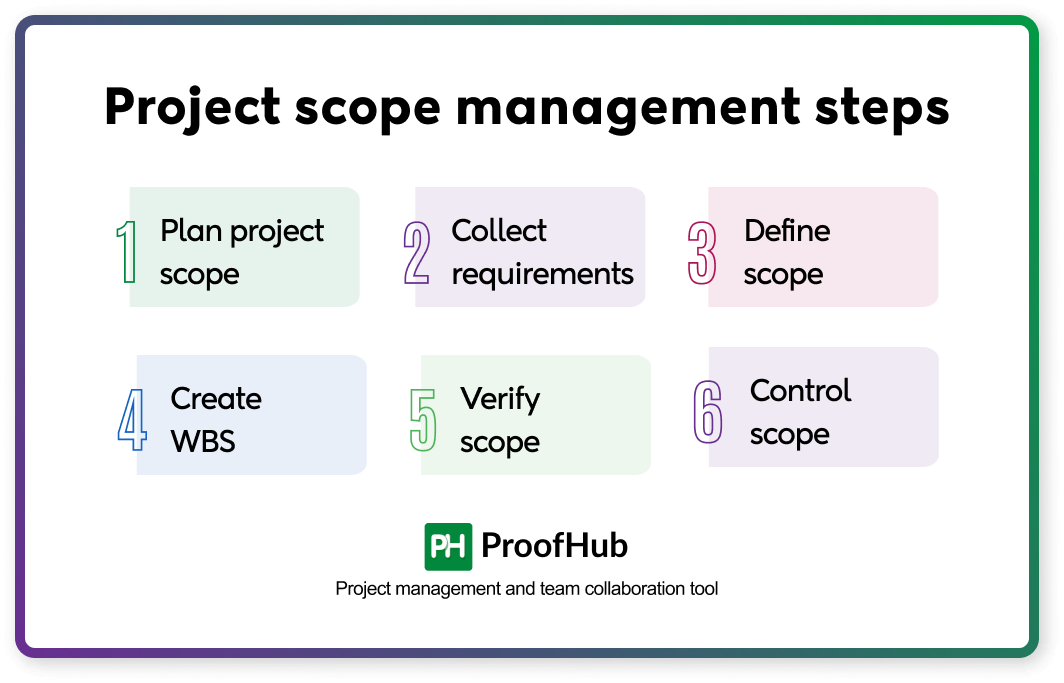 Project scope management steps

1 Plan project scope

2 Collect requirements

3 Define scope

4 Create WBS

5 Verify scope

6 Control scope

PH ProofHub

Project management and team collaboration tool